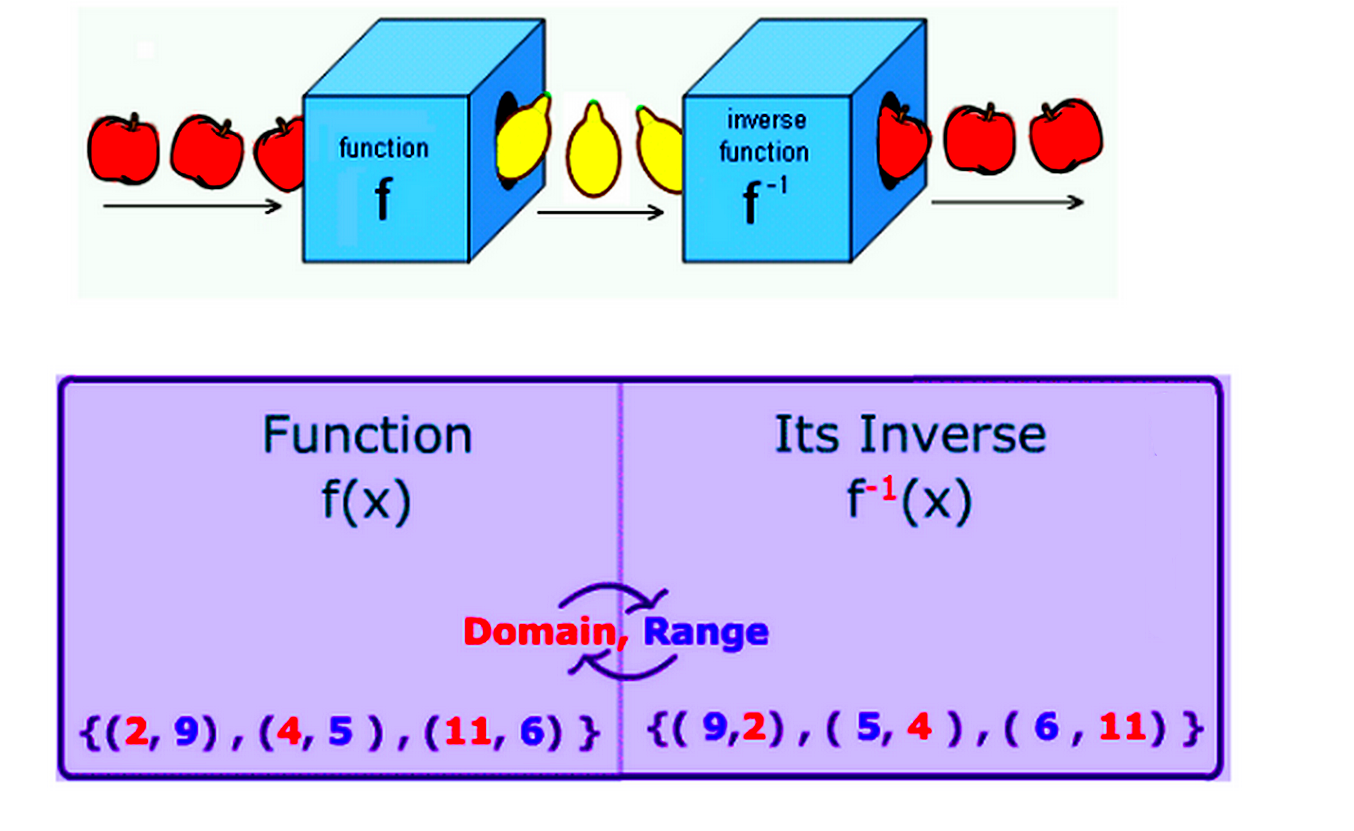 function
f

inverse function
$f^{-1}$

Function
f(x)

Its Inverse
$f^{-1}(x)$

Domain, Range

{(2, 9) , (4, 5 ) , (11, 6) }

{( 9,2) , ( 5, 4 ) , ( 6 , 11) }